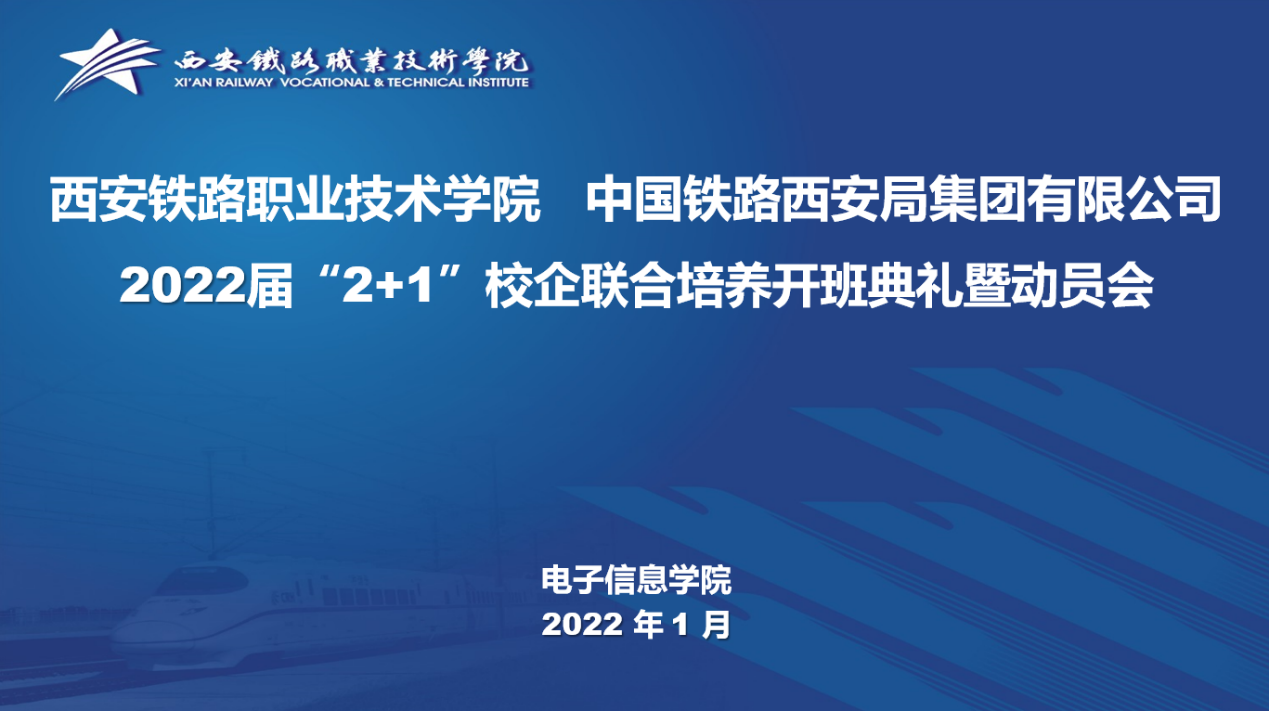 西安鐵路職業技術學院
XI'AN RAILWAY VOCATIONAL & TECHNICAL INSTITUTE

西安铁路职业技术学院　中国铁路西安局集团有限公司
2022届“2+1”校企联合培养开班典礼暨动员会

电子信息学院
2022 年 1 月